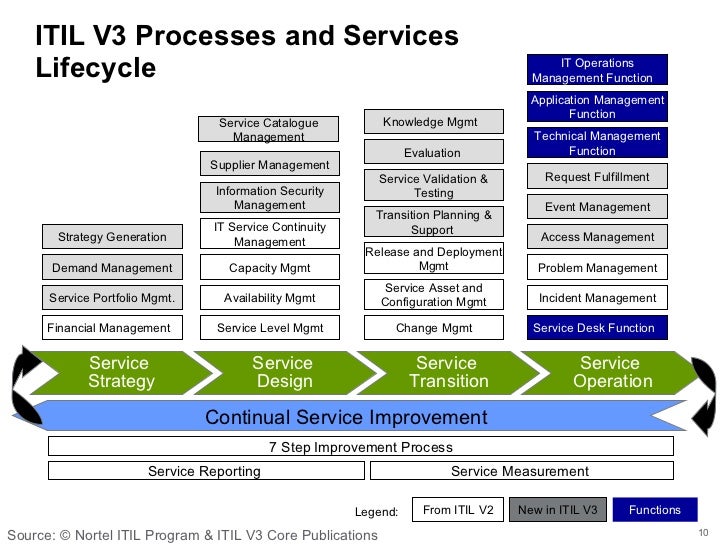 ITIL V3 Processes and Services Lifecycle

Strategy Generation
Demand Management
Service Portfolio Mgmt.
Financial Management

Service Catalogue Management
Supplier Management
Information Security Management
IT Service Continuity Management
Capacity Mgmt
Availability Mgmt
Service Level Mgmt

Knowledge Mgmt
Evaluation
Service Validation & Testing
Transition Planning & Support
Release and Deployment Mgmt
Service Asset and Configuration Mgmt
Change Mgmt

IT Operations Management Function
Application Management Function
Technical Management Function
Request Fulfillment
Event Management
Access Management
Problem Management
Incident Management
Service Desk Function

Service Strategy
Service Design
Service Transition
Service Operation

Continual Service Improvement

7 Step Improvement Process
Service Reporting
Service Measurement

Legend: From ITIL V2 New in ITIL V3 Functions

Source: © Nortel ITIL Program & ITIL V3 Core Publications

10